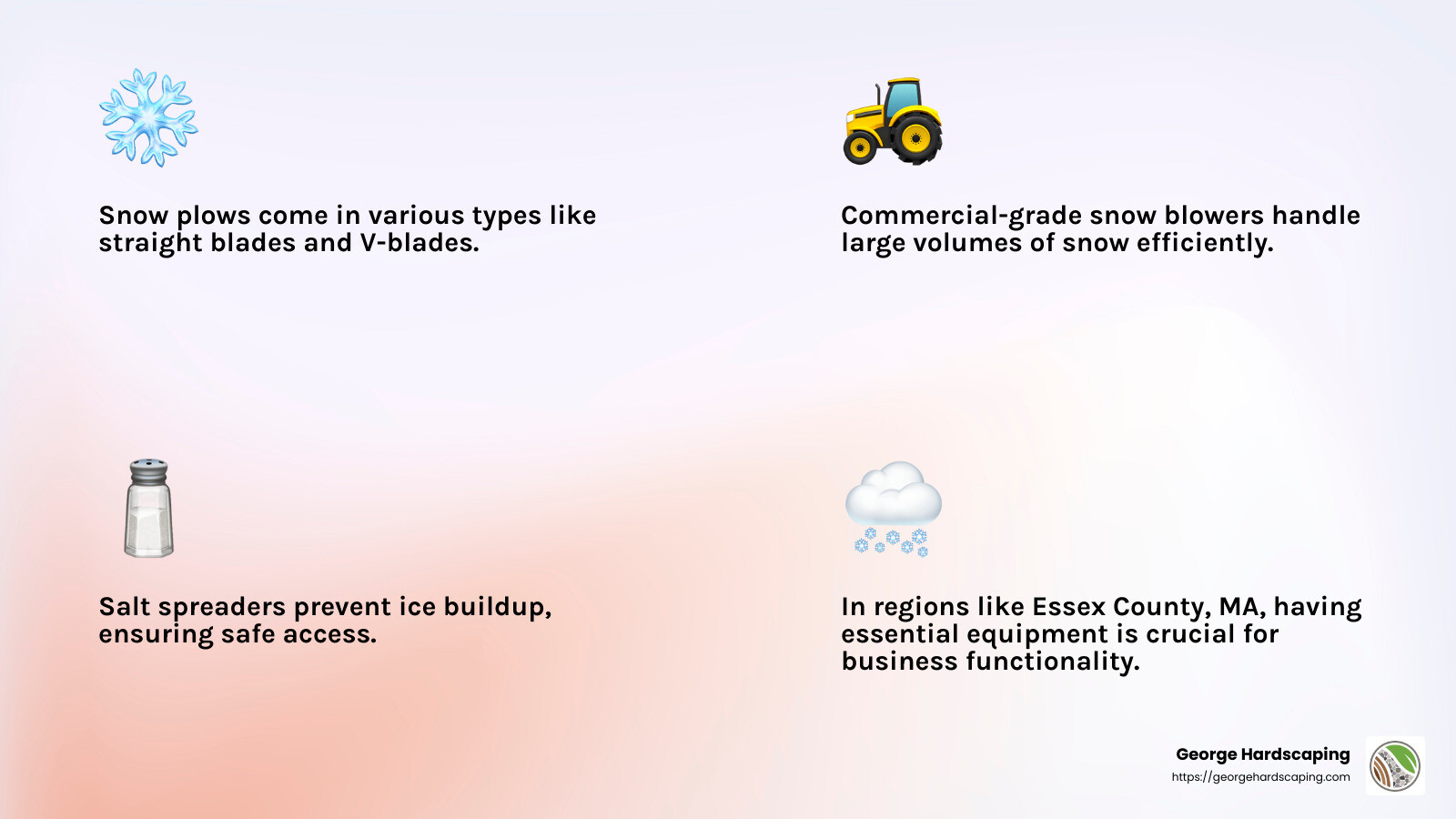 Snow plows come in various types like straight blades and V-blades.

Commercial-grade snow blowers handle large volumes of snow efficiently.

Salt spreaders prevent ice buildup, ensuring safe access.

In regions like Essex County, MA, having essential equipment is crucial for business functionality.

George Hardscaping
https://georgehardscaping.com